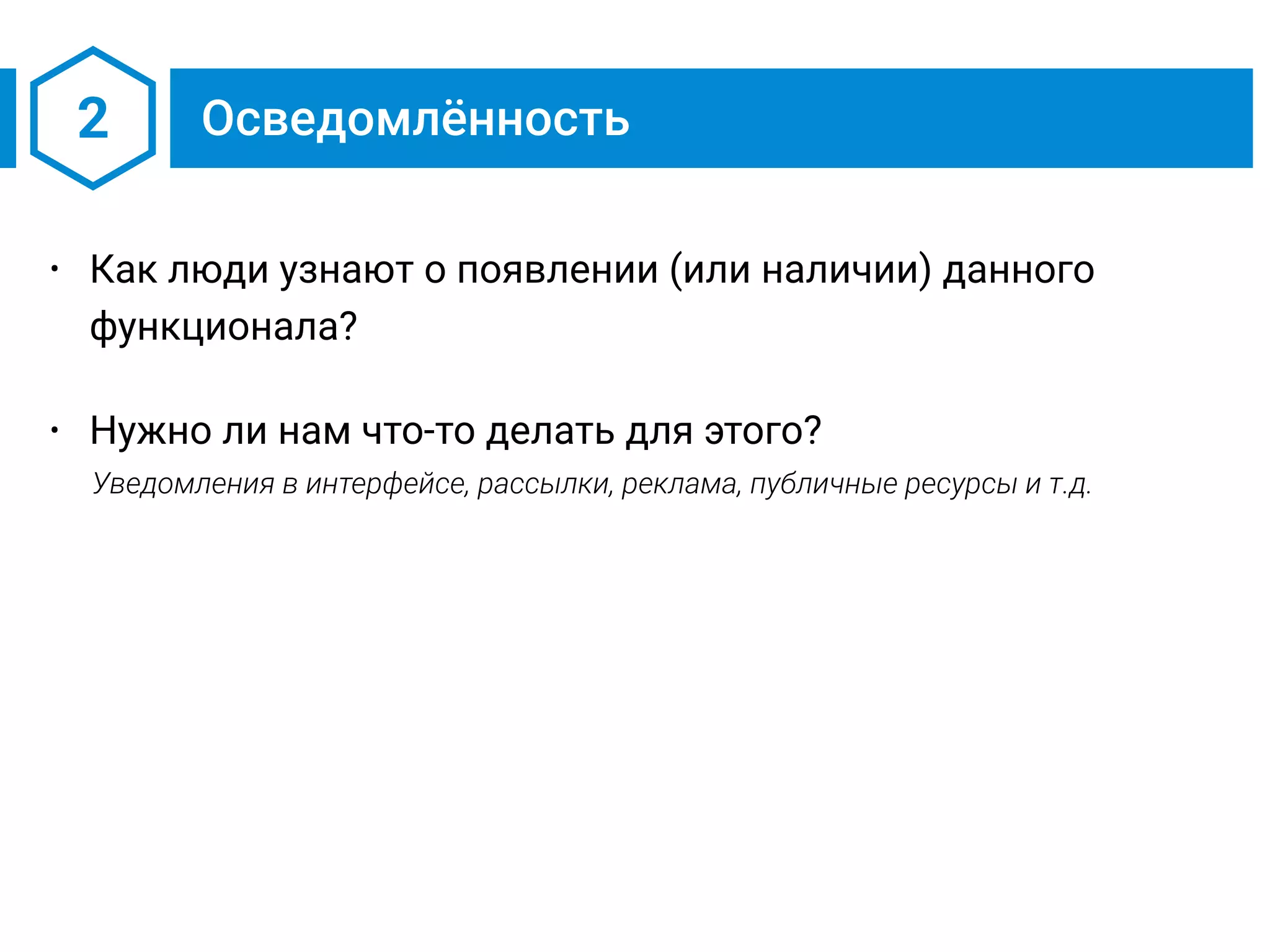 2

Осведомлённость

• Как люди узнают о появлении (или наличии) данного функционала?

• Нужно ли нам что-то делать для этого?

Уведомления в интерфейсе, рассылки, реклама, публичные ресурсы и т.д.